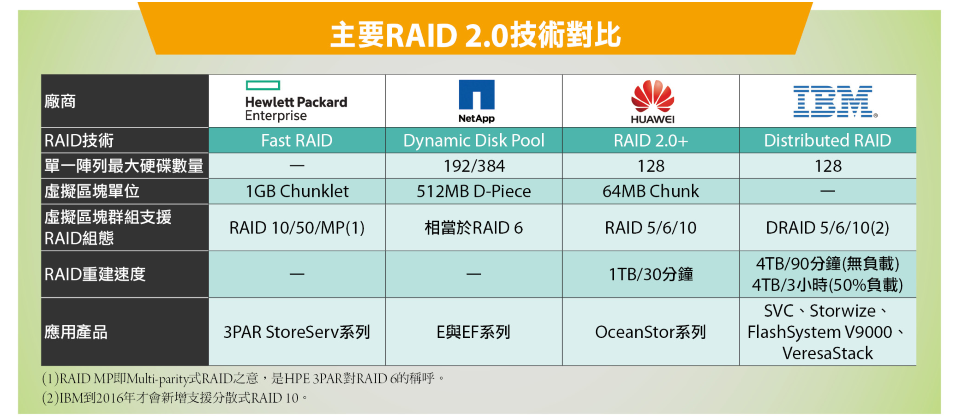 主要RAID 2.0技術對比

| 廠商 | Hewlett Packard Enterprise | NetApp | HUAWEI | IBM |
|---|---|---|---|---|
| RAID技術 | Fast RAID | Dynamic Disk Pool | RAID 2.0+ | Distributed RAID |
| 單一陣列最大硬碟數量 | — | 192/384 | 128 | 128 |
| 虛擬區塊單位 | 1GB Chunklet | 512MB D-Piece | 64MB Chunk | — |
| 虛擬區塊群組支援RAID組態 | RAID 10/50/MP(1) | 相當於RAID 6 | RAID 5/6/10 | DRAID 5/6/10(2) |
| RAID重建速度 | — | — | 1TB/30分鐘 | 4TB/90分鐘(無負載) 4TB/3小時(50%負載) |
| 應用產品 | 3PAR StoreServ系列 | E與EF系列 | OceanStor系列 | SVC、Storwize、FlashSystem V9000、VeresaStack |

(1)RAID MP即Multi-parity式RAID之意，是HPE 3PAR對RAID 6的稱呼。
(2)IBM到2016年才會新增支援分散式RAID 10。